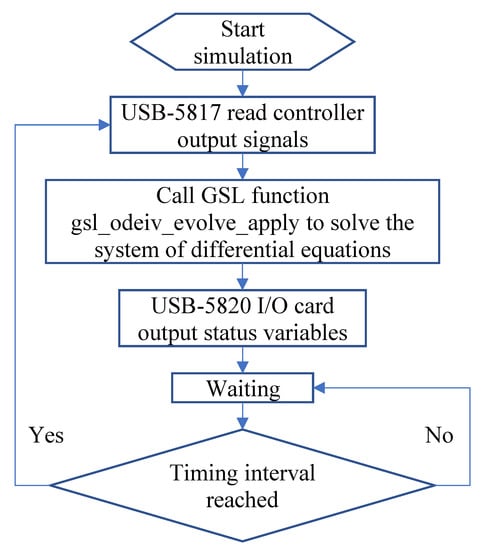 Start simulation

USB-5817 read controller output signals

Call GSL function gsl_odeiv_evolve_apply to solve the system of differential equations

USB-5820 I/O card output status variables

Waiting

Yes

No

Timing interval reached